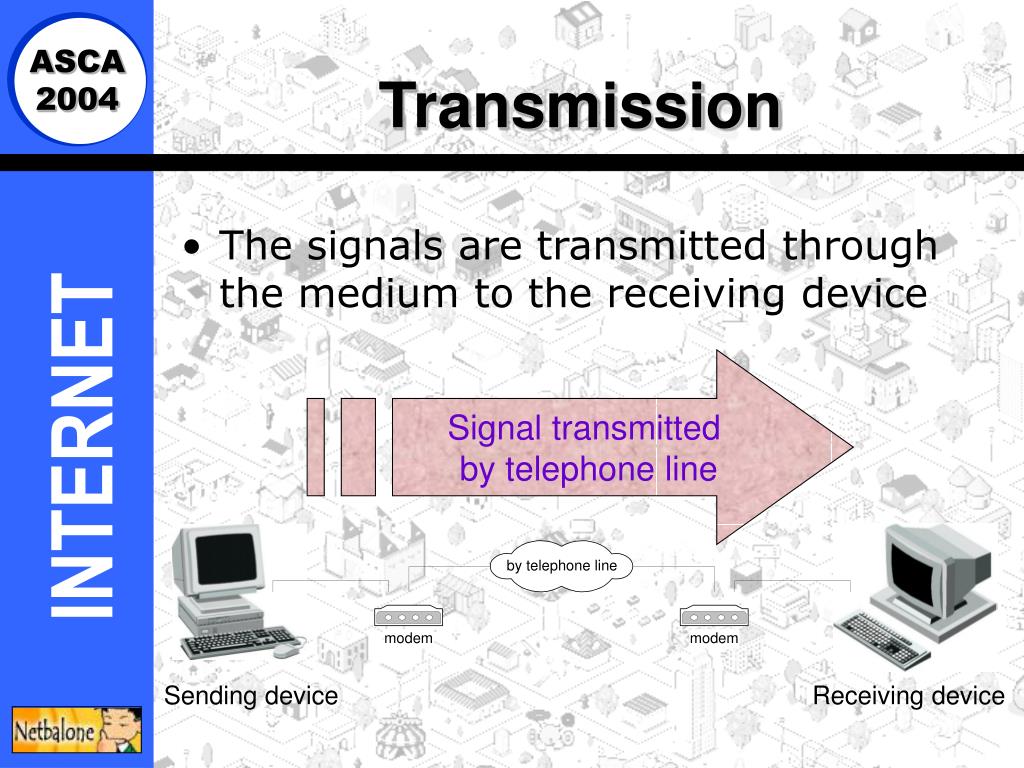 ASCA 2004

Transmission

INTERNET

• The signals are transmitted through the medium to the receiving device

Signal transmitted by telephone line

by telephone line

modem

modem

Sending device

Receiving device

Netbalone